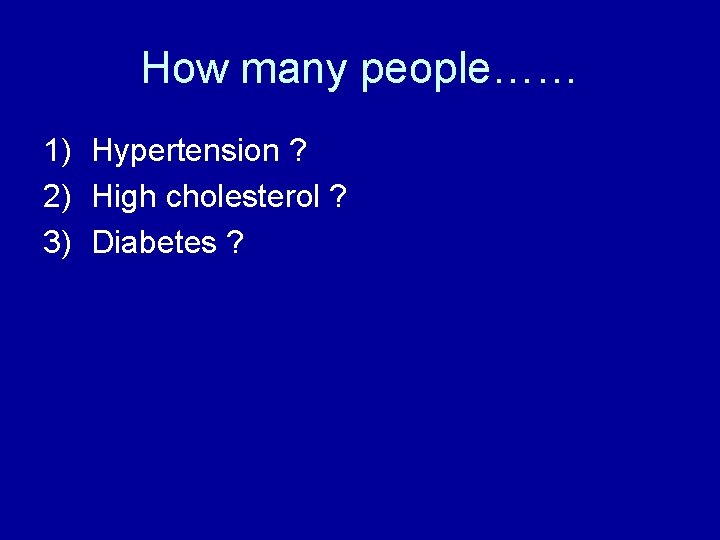 How many people……

1) Hypertension ?
2) High cholesterol ?
3) Diabetes ?